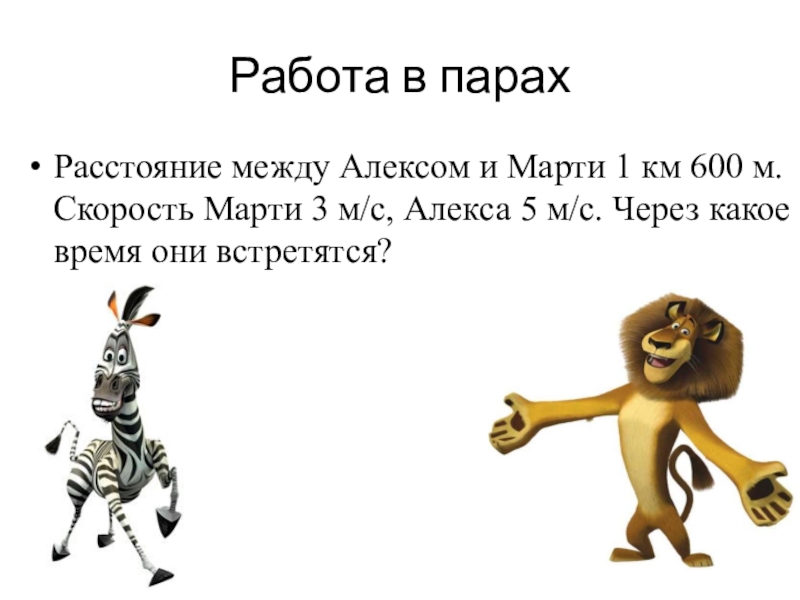 Работа в парах

• Расстояние между Алексом и Марти 1 км 600 м. Скорость Марти 3 м/с, Алекса 5 м/с. Через какое время они встретятся?